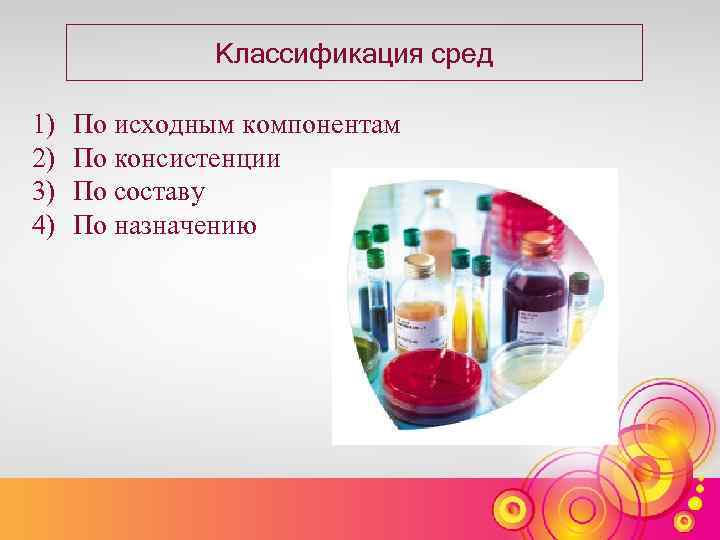 Классификация сред

1) По исходным компонентам
2) По консистенции
3) По составу
4) По назначению